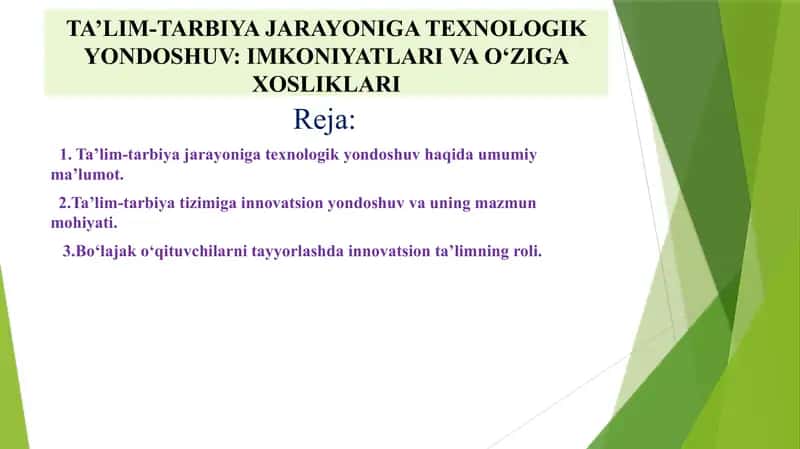 TA’LIM-TARBIYA JARAYONIGA TEXNOLOGIK YONDOSHUV: IMKONIYATLARI VA O‘ZIGA XOSLIKLARI

Reja:

1. Ta’lim-tarbiya jarayoniga texnologik yondoshuv haqida umumiy ma’lumot.

2.Ta’lim-tarbiya tizimiga innovatsion yondoshuv va uning mazmun mohiyati.

3.Bo‘lajak o‘qituvchilarni tayyorlashda innovatsion ta’limning roli.